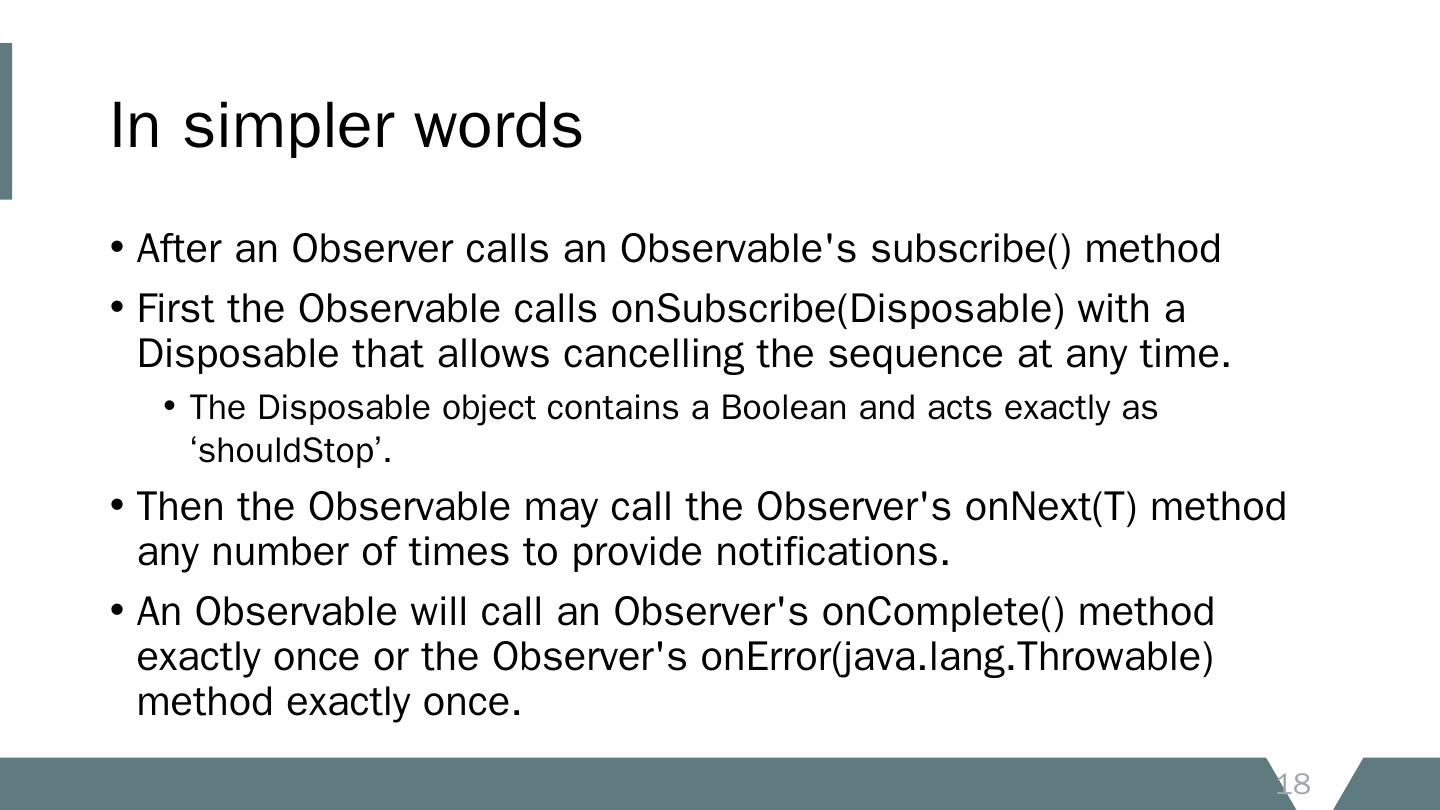 In simpler words

• After an Observer calls an Observable's subscribe() method

• First the Observable calls onSubscribe(Disposable) with a Disposable that allows cancelling the sequence at any time.

  • The Disposable object contains a Boolean and acts exactly as ‘shouldStop’.

• Then the Observable may call the Observer's onNext(T) method any number of times to provide notifications.

• An Observable will call an Observer's onComplete() method exactly once or the Observer's onError(java.lang.Throwable) method exactly once.

18